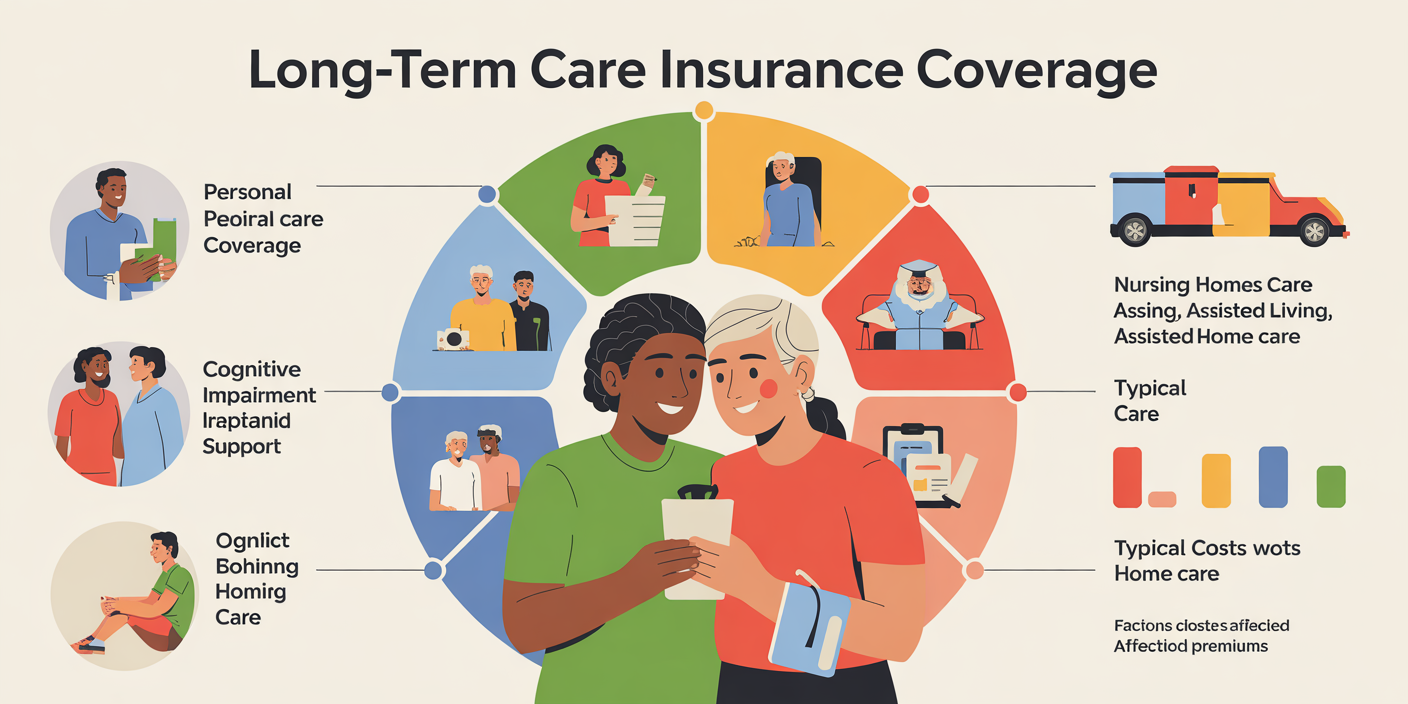 Long-Term Care Insurance Coverage

Personal Peoiral care Coverage

Cognitive Impairment Iraptanid Support

Ognlict Bohinng Homirg Care

Nursing Homes Care Assing, Assisted Living, Assisted Home care

Typical Care

Typical Costs wots Home care

Facions clostes affecied Affectiod premiums